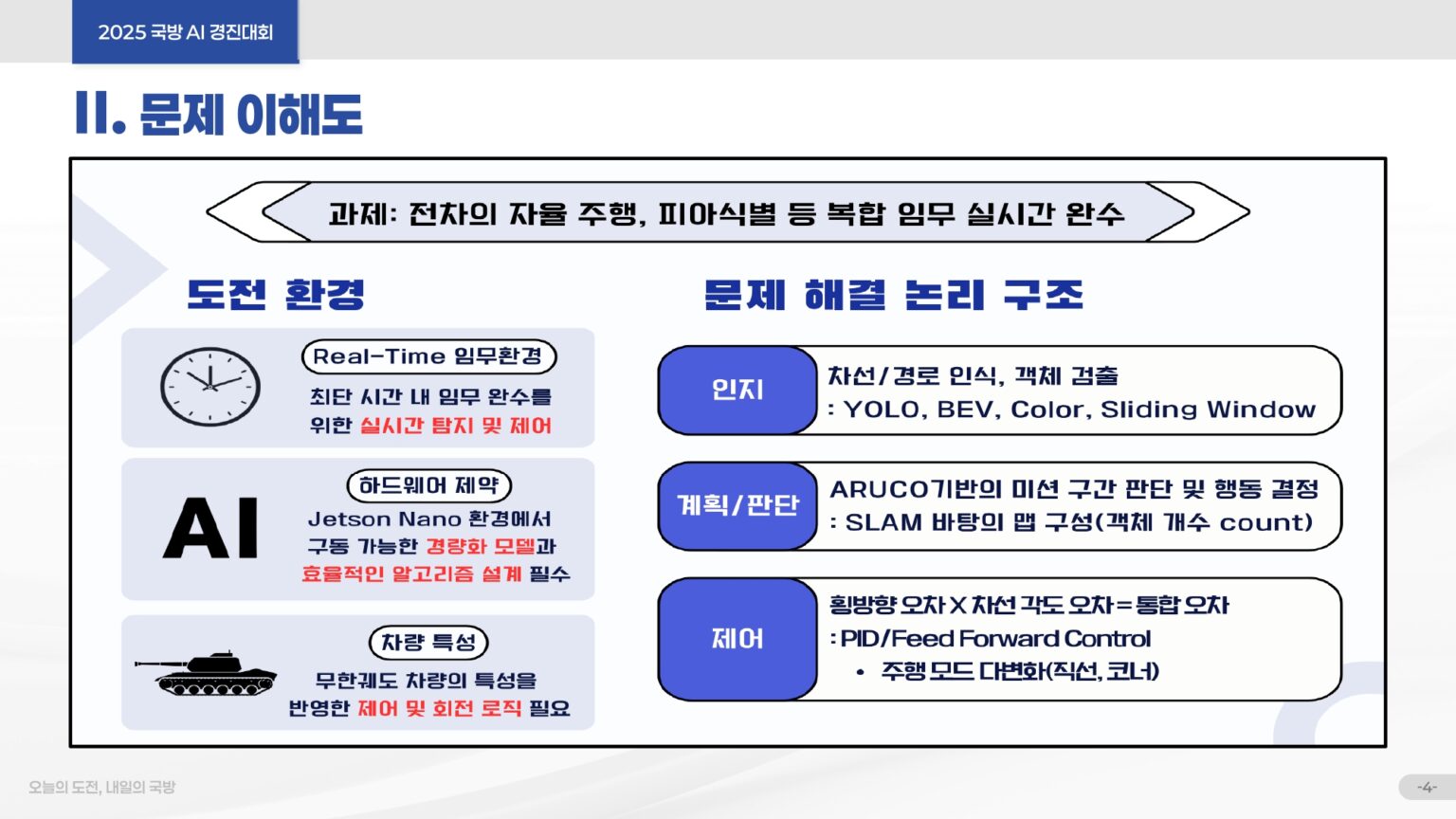 2025 국방 AI 경진대회

II. 문제 이해도

과제: 전차의 자율 주행, 피아식별 등 복합 임무 실시간 완수

도전 환경

Real-Time 임무환경

최단 시간 내 임무 완수를 위한 실시간 탐지 및 제어

AI

하드웨어 제약

Jetson Nano 환경에서 구동 가능한 경량화 모델과 효율적인 알고리즘 설계 필수

차량 특성

무한궤도 차량의 특성을 반영한 제어 및 회전 로직 필요

문제 해결 논리 구조

인지

차선/경로 인식, 객체 검출
: YOLO, BEV, Color, Sliding Window

계획/판단

ARUCO기반의 미션 구간 판단 및 행동 결정
: SLAM 바탕의 맵 구성(객체 개수 count)

제어

횡방향 오차 X 차선 각도 오차 = 통합 오차
: PID/Feed Forward Control
• 주행 모드 다변화(직선, 코너)

오늘의 도전, 내일의 국방

-4-